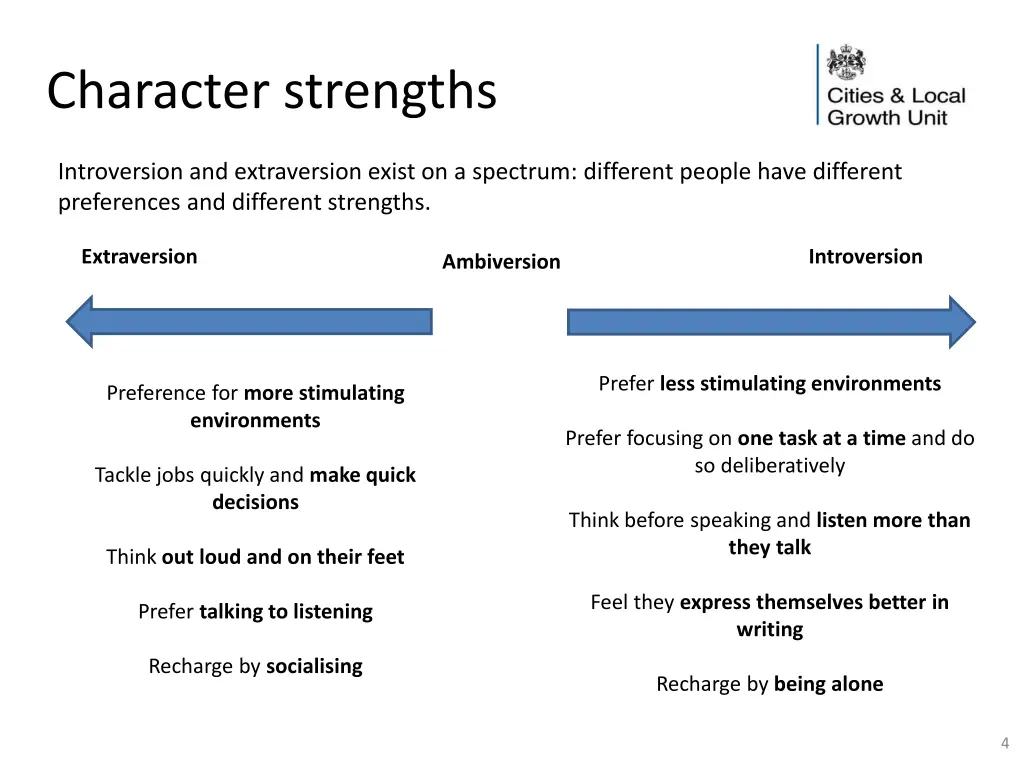 Character strengths

Cities & Local Growth Unit

Introversion and extraversion exist on a spectrum: different people have different preferences and different strengths.

Extraversion

Ambiversion

Introversion

Preference for more stimulating environments

Tackle jobs quickly and make quick decisions

Think out loud and on their feet

Prefer talking to listening

Recharge by socialising

Prefer less stimulating environments

Prefer focusing on one task at a time and do so deliberatively

Think before speaking and listen more than they talk

Feel they express themselves better in writing

Recharge by being alone

4